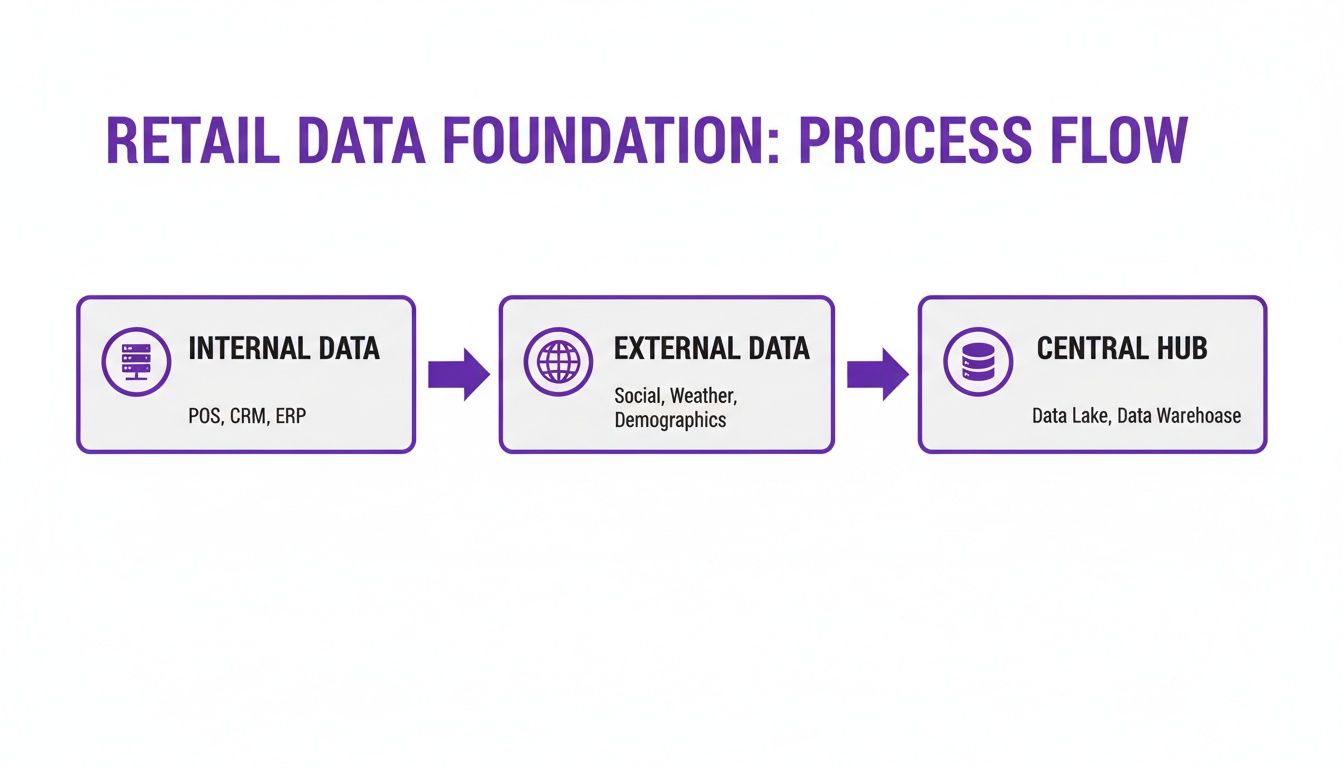 RETAIL DATA FOUNDATION: PROCESS FLOW

INTERNAL DATA

POS, CRM, ERP

EXTERNAL DATA

Social, Weather, Demographics

CENTRAL HUB

Data Lake, Data Warehoase